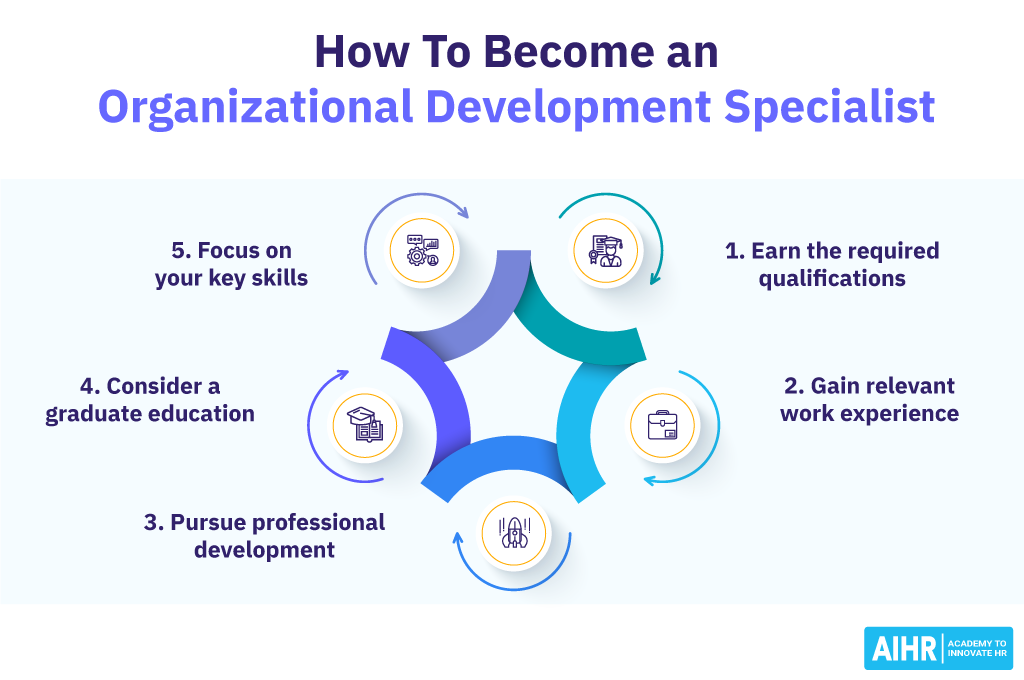 How To Become an Organizational Development Specialist

1. Earn the required qualifications

2. Gain relevant work experience

3. Pursue professional development

4. Consider a graduate education

5. Focus on your key skills

AIHR ACADEMY TO INNOVATE HR